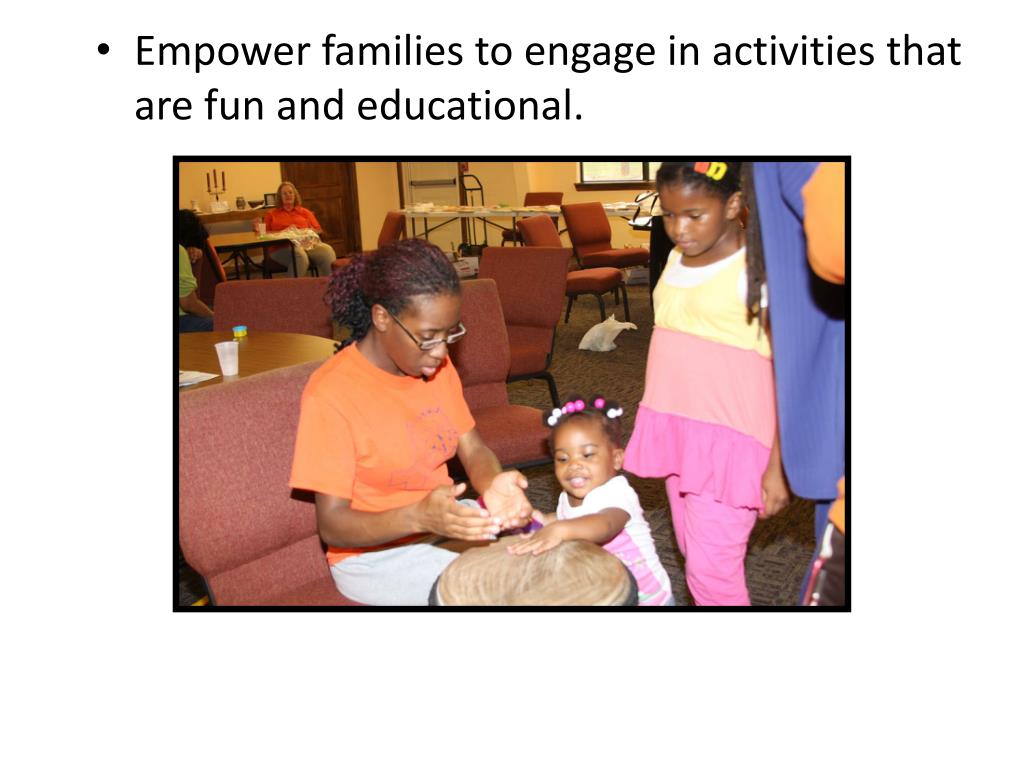 • Empower families to engage in activities that are fun and educational.